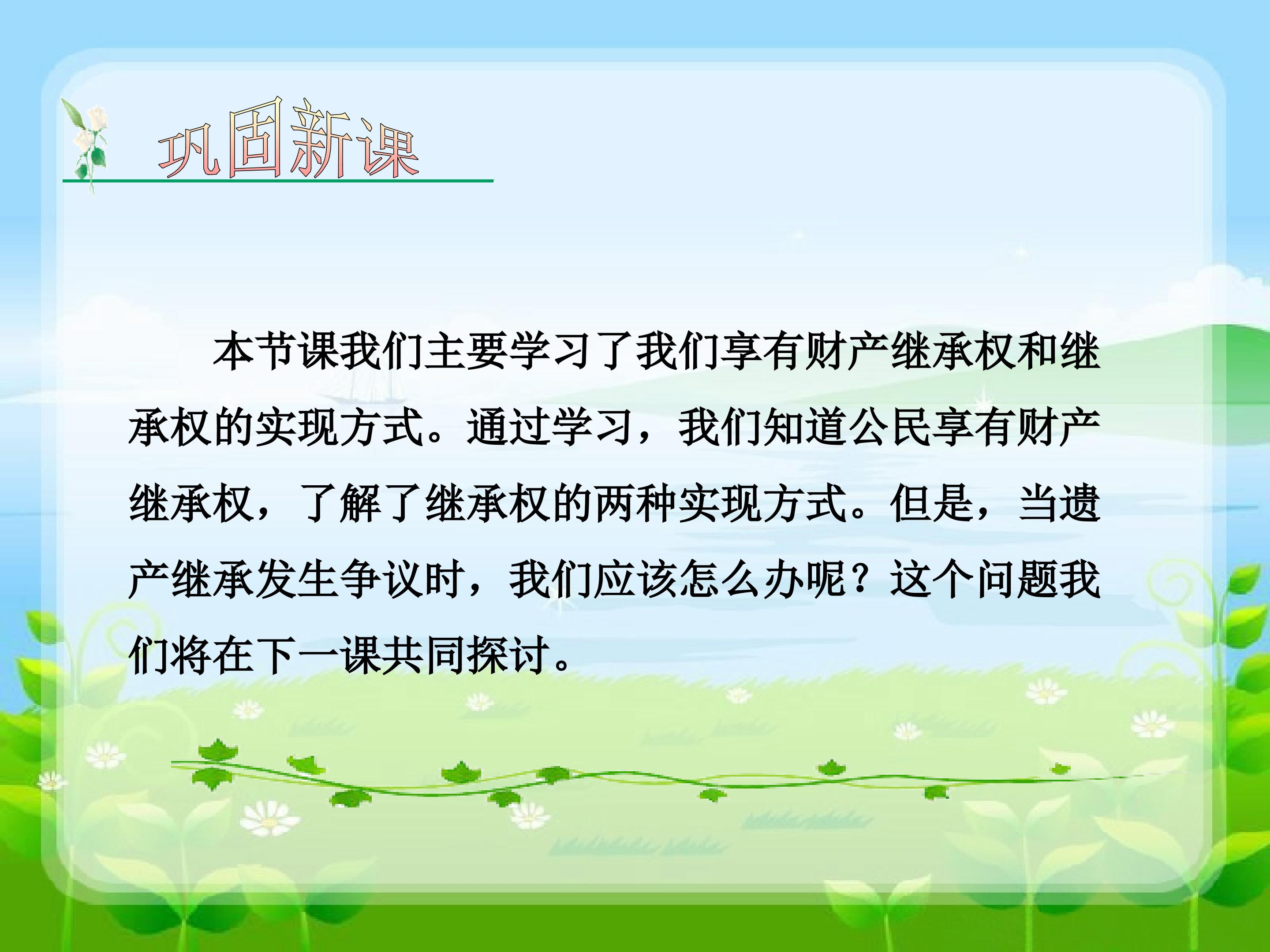 巩固新课

本节课我们主要学习了我们享有财产继承权和继承权的实现方式。通过学习，我们知道公民享有财产继承权，了解了继承权的两种实现方式。但是，当遗产继承发生争议时，我们应该怎么办呢？这个问题我们将在下一课共同探讨。